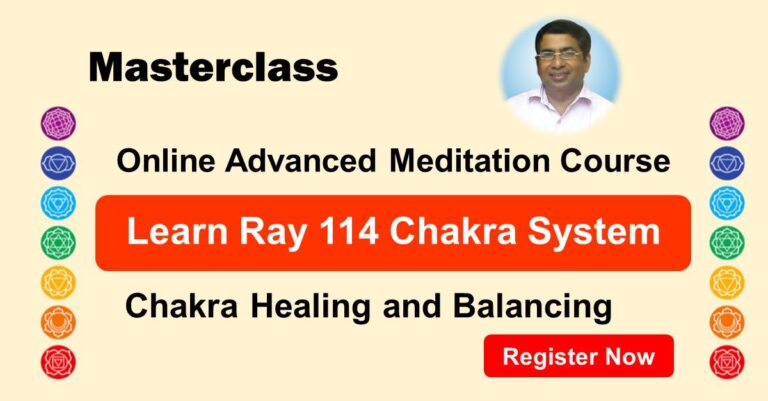 Masterclass

Online Advanced Meditation Course

Learn Ray 114 Chakra System

Chakra Healing and Balancing

Register Now